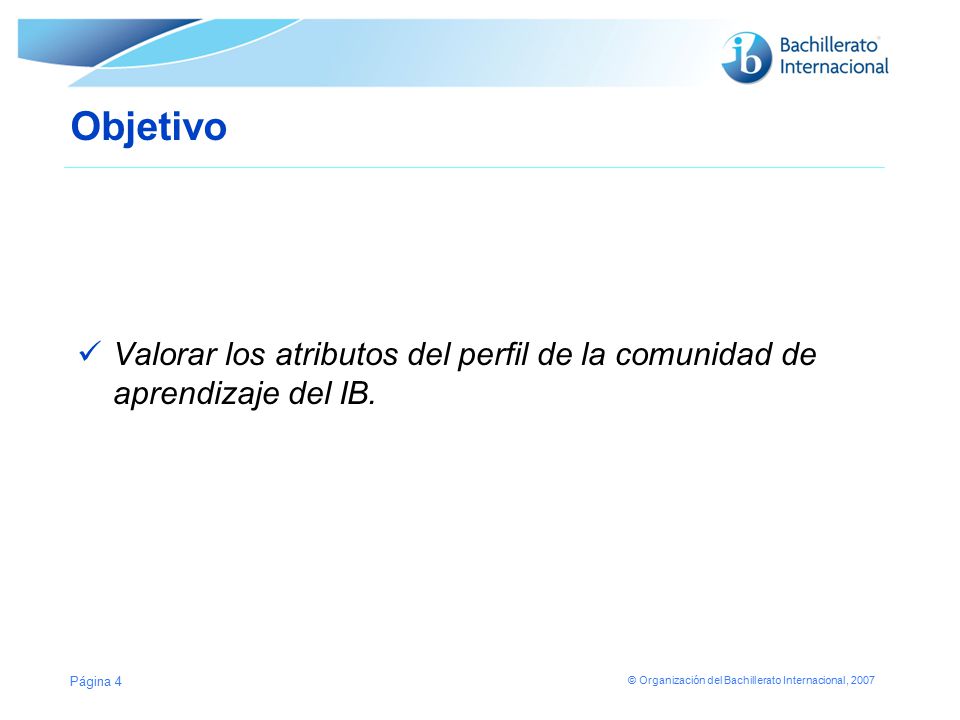 ib Bachillerato® Internacional

Objetivo

✓ Valorar los atributos del perfil de la comunidad de aprendizaje del IB.

Página 4

© Organización del Bachillerato Internacional, 2007